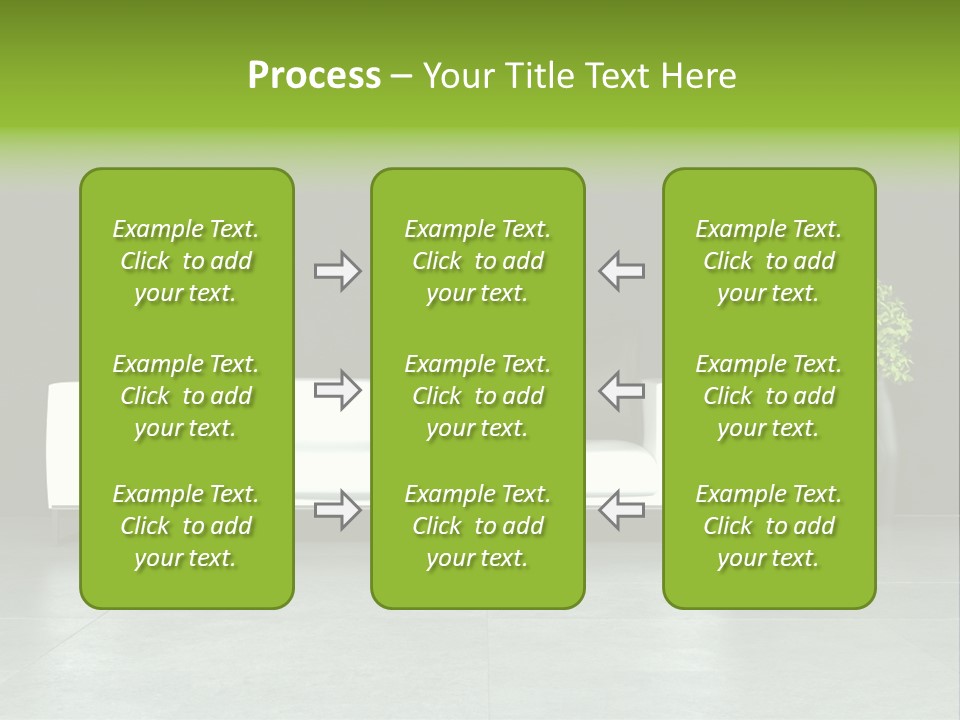 Process – Your Title Text Here

Example Text. Click to add your text.

Example Text. Click to add your text.

Example Text. Click to add your text.

Example Text. Click to add your text.

Example Text. Click to add your text.

Example Text. Click to add your text.

Example Text. Click to add your text.

Example Text. Click to add your text.

Example Text. Click to add your text.